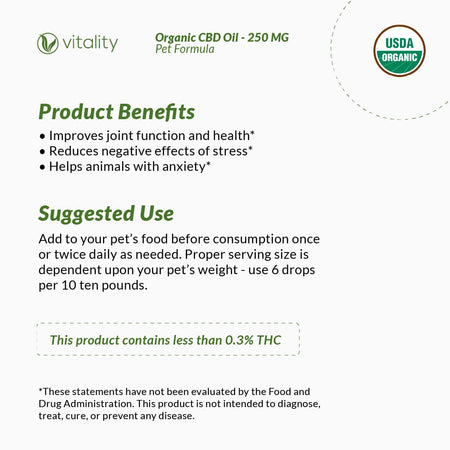 vitality

Organic CBD Oil - 250 MG
Pet Formula

USDA
ORGANIC

Product Benefits

• Improves joint function and health*
• Reduces negative effects of stress*
• Helps animals with anxiety*

Suggested Use

Add to your pet's food before consumption once or twice daily as needed. Proper serving size is dependent upon your pet's weight - use 6 drops per 10 ten pounds.

This product contains less than 0.3% THC

*These statements have not been evaluated by the Food and Drug Administration. This product is not intended to diagnose, treat, cure, or prevent any disease.